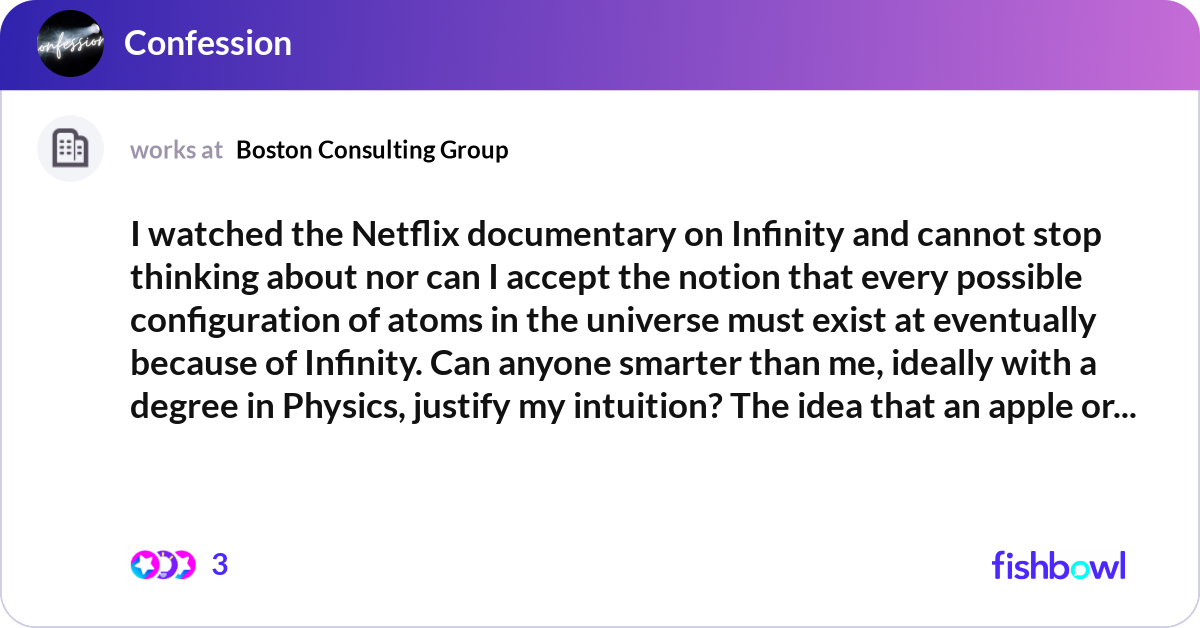 Confession

works at Boston Consulting Group

I watched the Netflix documentary on Infinity and cannot stop thinking about nor can I accept the notion that every possible configuration of atoms in the universe must exist at eventually because of Infinity. Can anyone smarter than me, ideally with a degree in Physics, justify my intuition? The idea that an apple or...

3

fishbowl